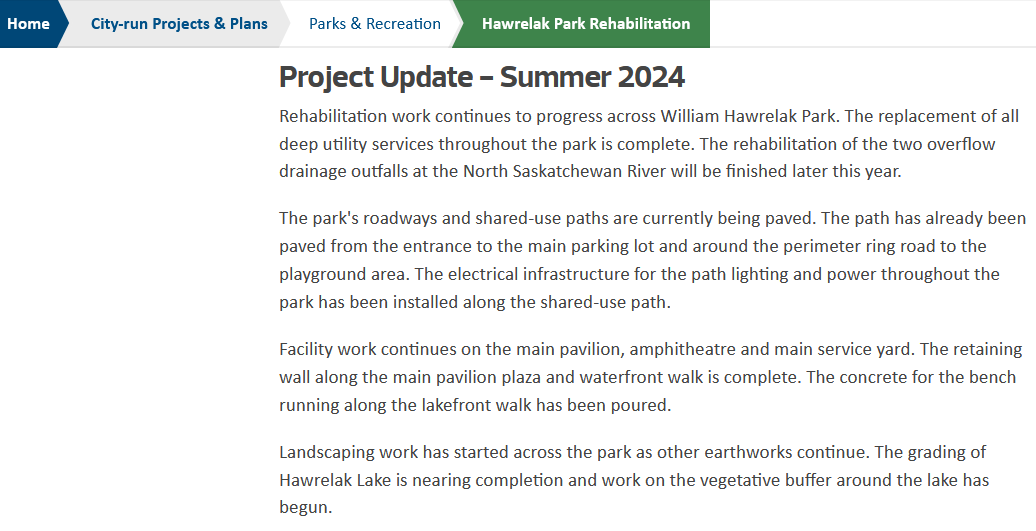 Home
City-run Projects & Plans
Parks & Recreation
Hawrelak Park Rehabilitation

Project Update – Summer 2024

Rehabilitation work continues to progress across William Hawrelak Park. The replacement of all deep utility services throughout the park is complete. The rehabilitation of the two overflow drainage outfalls at the North Saskatchewan River will be finished later this year.

The park's roadways and shared-use paths are currently being paved. The path has already been paved from the entrance to the main parking lot and around the perimeter ring road to the playground area. The electrical infrastructure for the path lighting and power throughout the park has been installed along the shared-use path.

Facility work continues on the main pavilion, amphitheatre and main service yard. The retaining wall along the main pavilion plaza and waterfront walk is complete. The concrete for the bench running along the lakefront walk has been poured.

Landscaping work has started across the park as other earthworks continue. The grading of Hawrelak Lake is nearing completion and work on the vegetative buffer around the lake has begun.